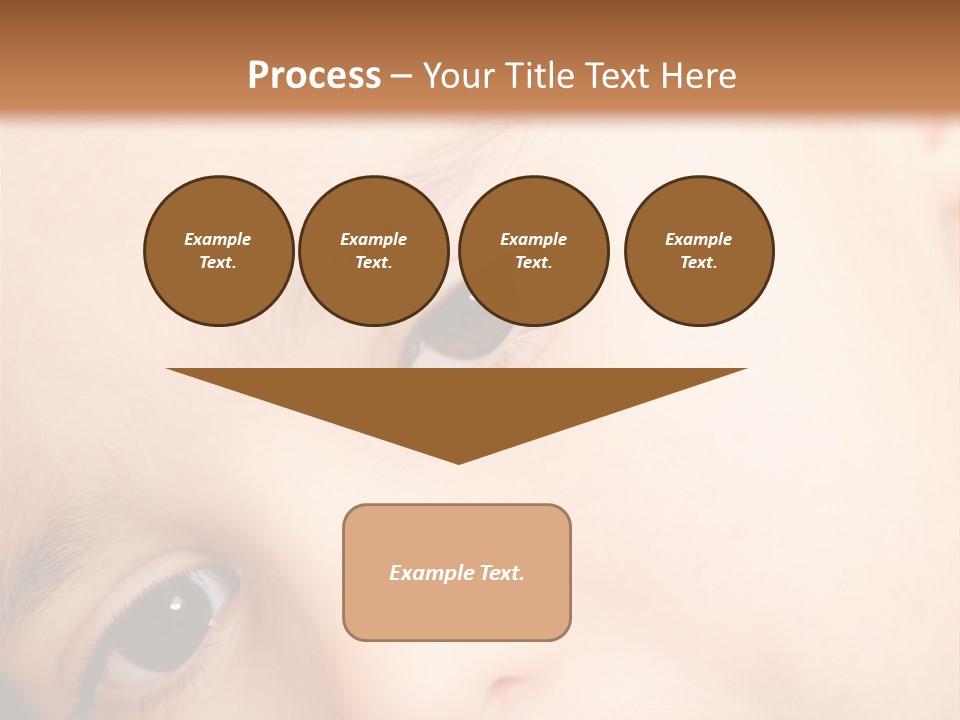 Process – Your Title Text Here

Example Text.

Example Text.

Example Text.

Example Text.

Example Text.